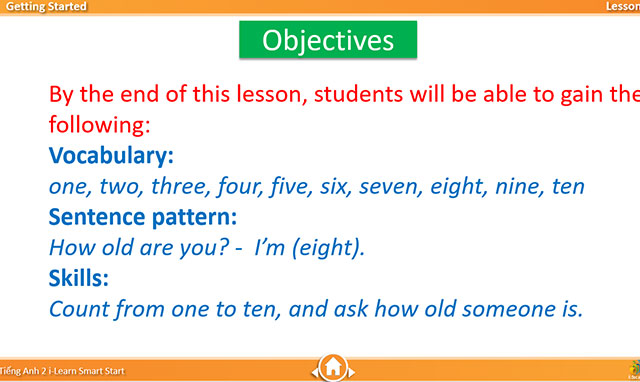 Getting Started

Lesson

Objectives

By the end of this lesson, students will be able to gain the following:

Vocabulary:

one, two, three, four, five, six, seven, eight, nine, ten

Sentence pattern:

How old are you? - I'm (eight).

Skills:

Count from one to ten, and ask how old someone is.

Tiếng Anh 2 i-Learn Smart Start